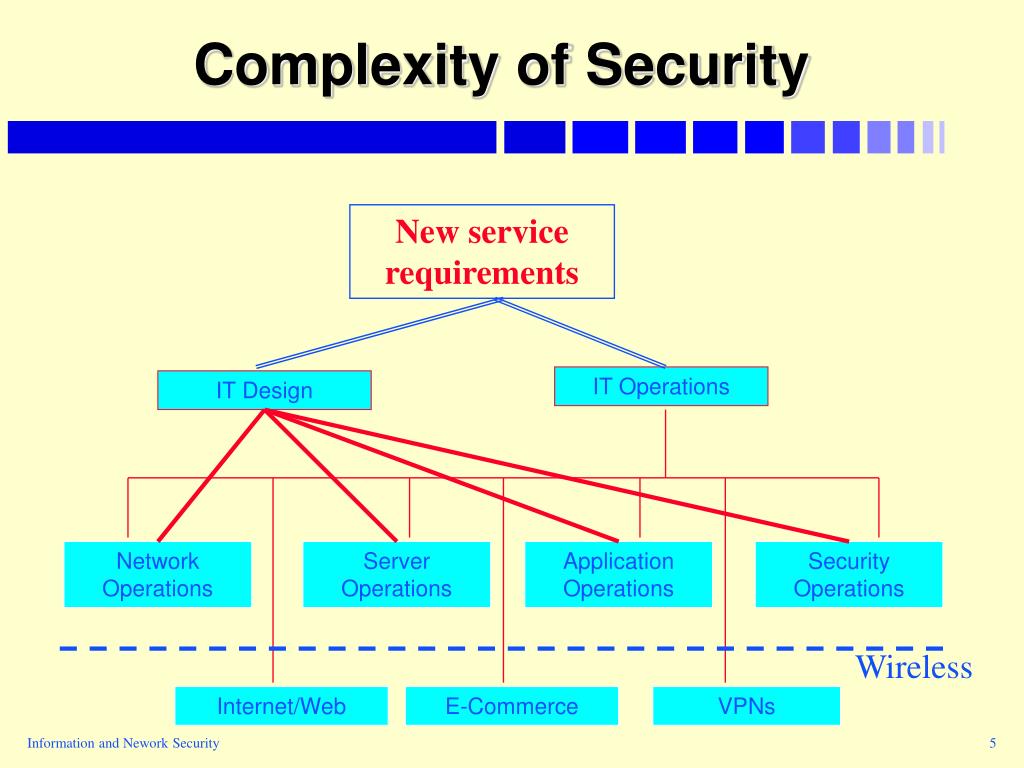 Complexity of Security

New service requirements

IT Design

IT Operations

Network Operations

Server Operations

Application Operations

Security Operations

Wireless

Internet/Web

E-Commerce

VPNs

Information and Nework Security

5